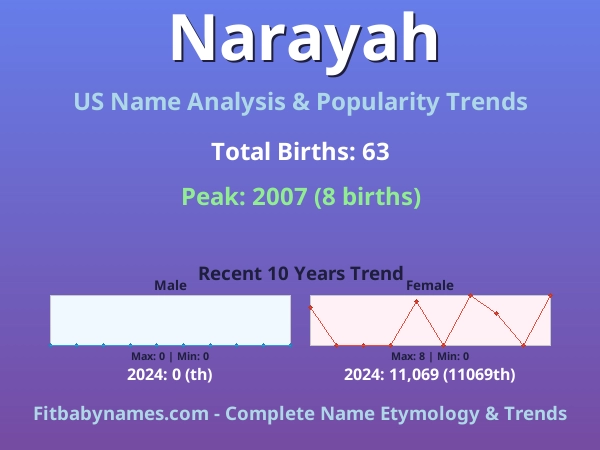 Narayah

US Name Analysis & Popularity Trends

Total Births: 63

Peak: 2007 (8 births)

Recent 10 Years Trend

Male

Max: 0 | Min: 0

2024: 0 (th)

Female

Max: 8 | Min: 0

2024: 11,069 (11069th)

Fitbabynames.com - Complete Name Etymology & Trends